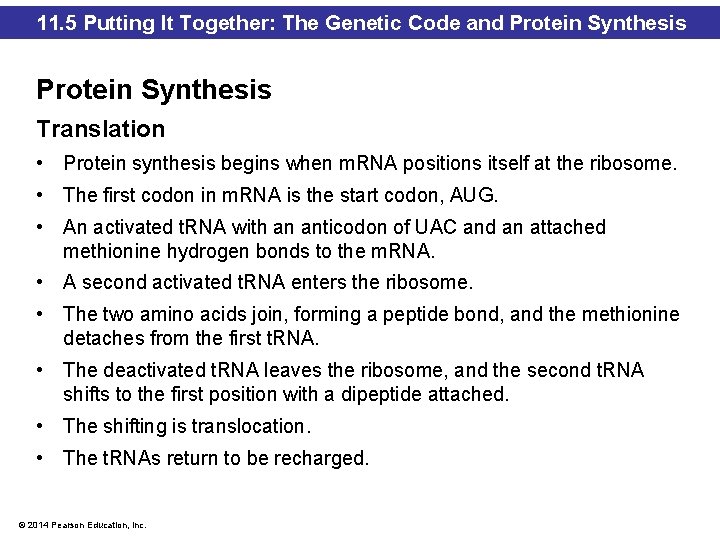 11.5 Putting It Together: The Genetic Code and Protein Synthesis

Protein Synthesis

Translation

• Protein synthesis begins when mRNA positions itself at the ribosome.

• The first codon in mRNA is the start codon, AUG.

• An activated tRNA with an anticodon of UAC and an attached methionine hydrogen bonds to the mRNA.

• A second activated tRNA enters the ribosome.

• The two amino acids join, forming a peptide bond, and the methionine detaches from the first tRNA.

• The deactivated tRNA leaves the ribosome, and the second tRNA shifts to the first position with a dipeptide attached.

• The shifting is translocation.

• The tRNAs return to be recharged.

© 2014 Pearson Education, Inc.